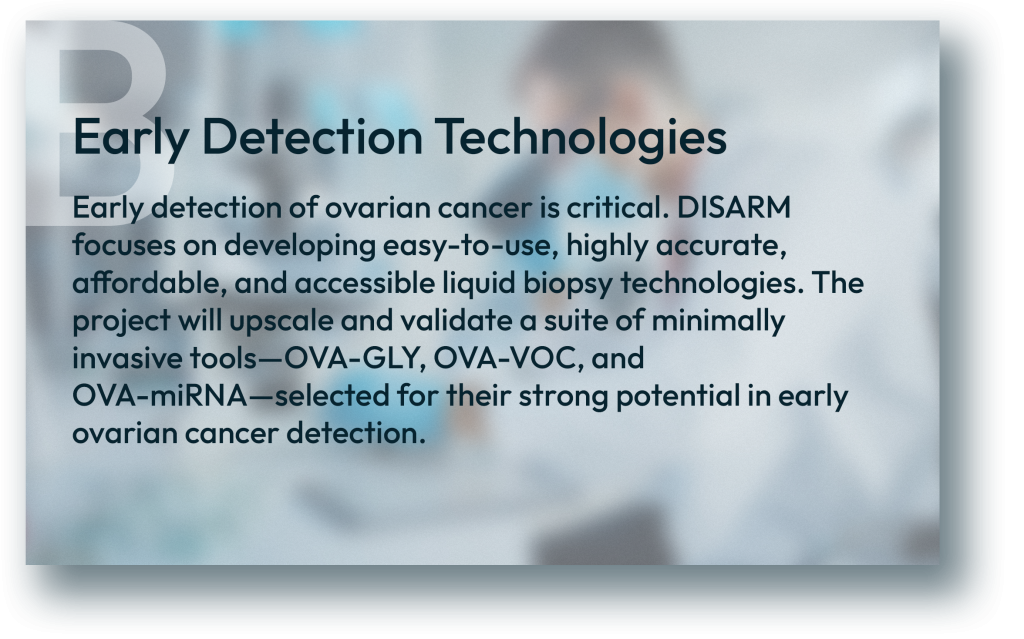 B

Early Detection Technologies

Early detection of ovarian cancer is critical. DISARM focuses on developing easy-to-use, highly accurate, affordable, and accessible liquid biopsy technologies. The project will upscale and validate a suite of minimally invasive tools—OVA-GLY, OVA-VOC, and OVA-miRNA—selected for their strong potential in early ovarian cancer detection.